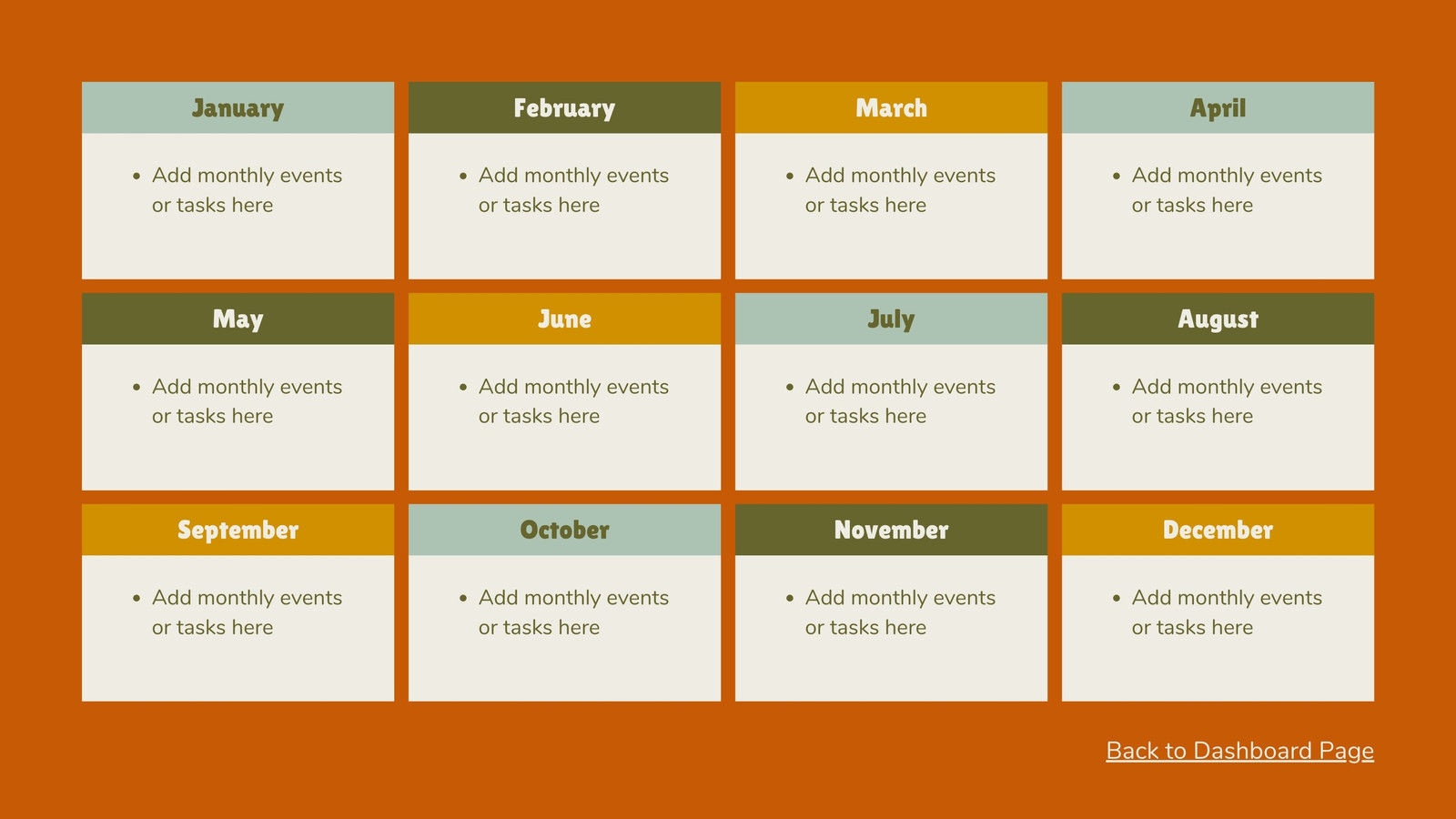 January

- Add monthly events or tasks here

February

- Add monthly events or tasks here

March

- Add monthly events or tasks here

April

- Add monthly events or tasks here

May

- Add monthly events or tasks here

June

- Add monthly events or tasks here

July

- Add monthly events or tasks here

August

- Add monthly events or tasks here

September

- Add monthly events or tasks here

October

- Add monthly events or tasks here

November

- Add monthly events or tasks here

December

- Add monthly events or tasks here

Back to Dashboard Page